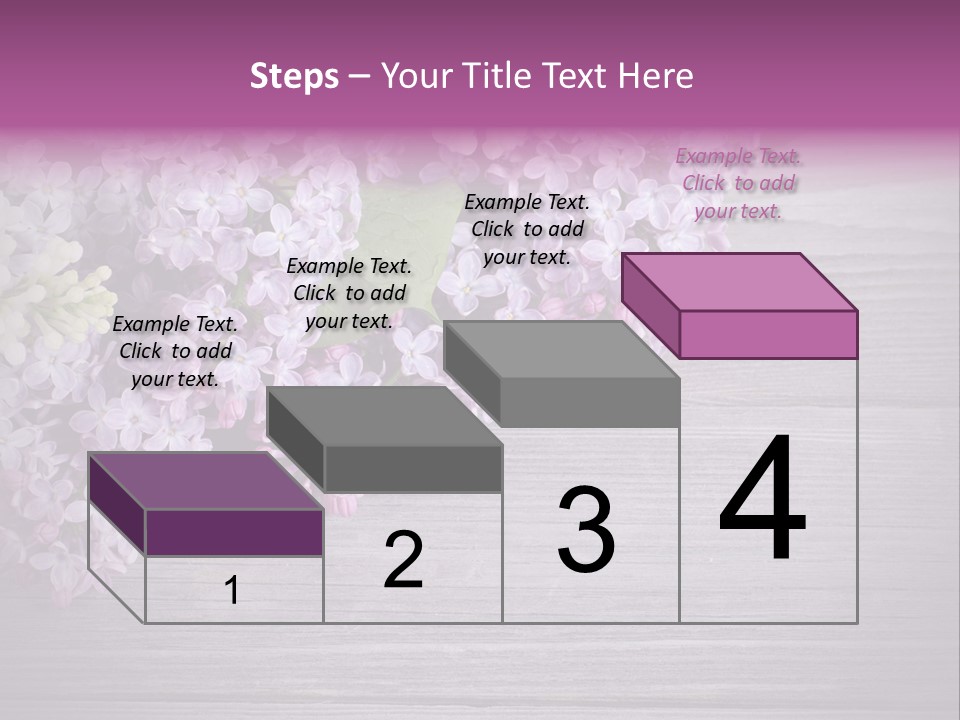 Steps – Your Title Text Here

Example Text. Click to add your text.

Example Text. Click to add your text.

Example Text. Click to add your text.

Example Text. Click to add your text.

1

2

3

4